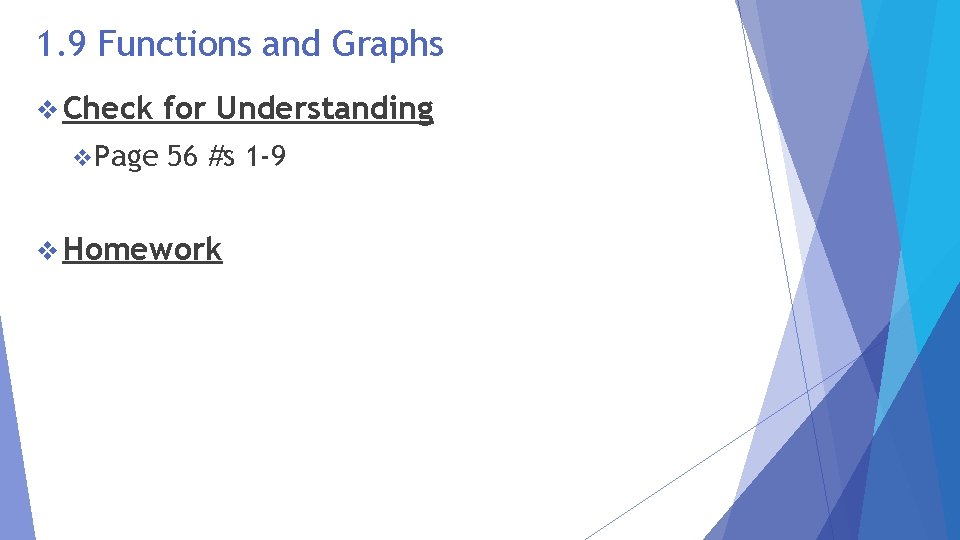 1.9 Functions and Graphs

❖ Check for Understanding

❖ Page 56 #s 1-9

❖ Homework